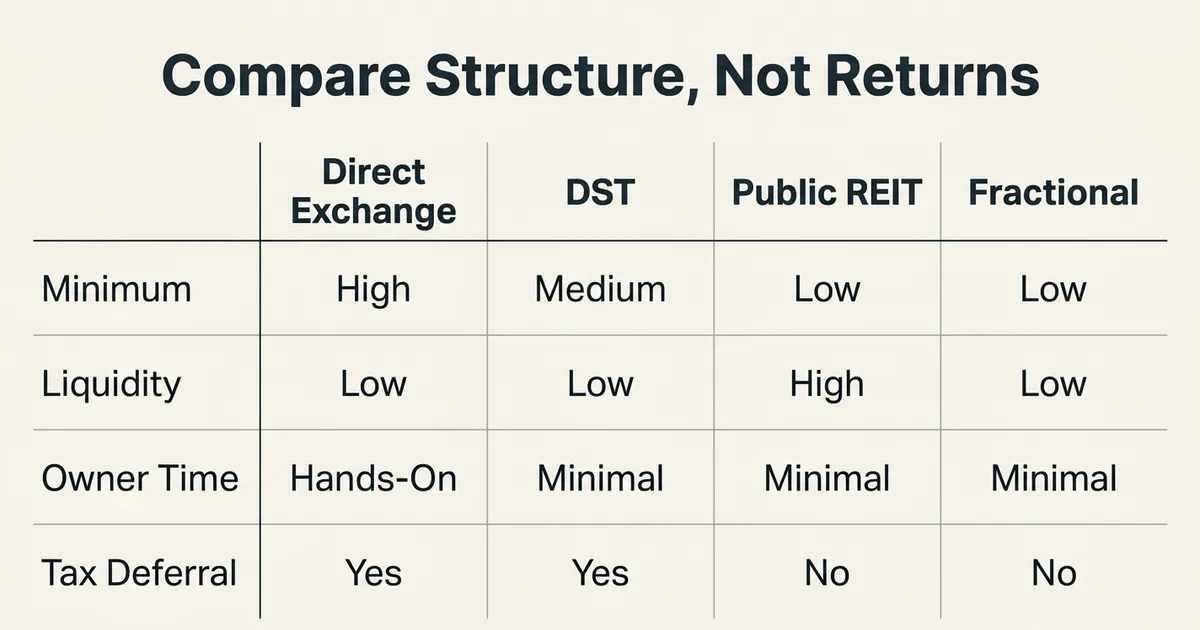 Compare Structure, Not Returns

| | Direct Exchange | DST | Public REIT | Fractional |
|---|---|---|---|---|
| Minimum | High | Medium | Low | Low |
| Liquidity | Low | Low | High | Low |
| Owner Time | Hands-On | Minimal | Minimal | Minimal |
| Tax Deferral | Yes | Yes | No | No |